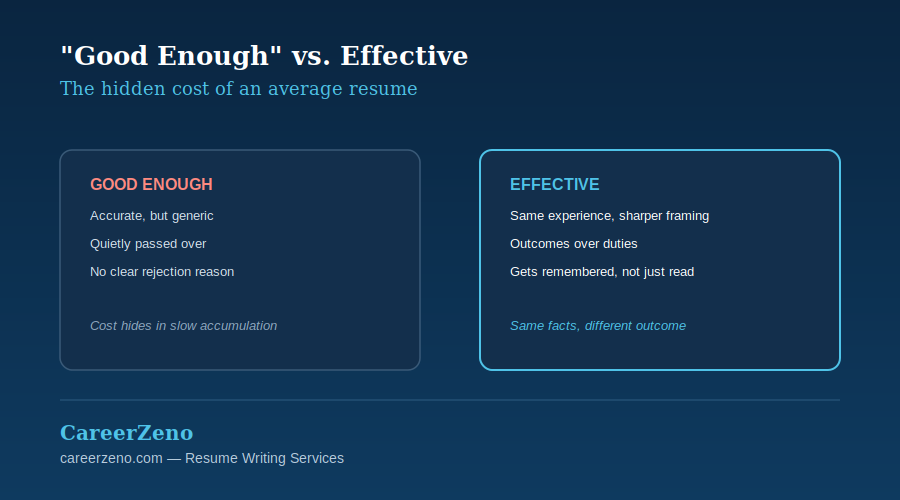 "Good Enough" vs. Effective
The hidden cost of an average resume

GOOD ENOUGH
Accurate, but generic
Quietly passed over
No clear rejection reason
Cost hides in slow accumulation

EFFECTIVE
Same experience, sharper framing
Outcomes over duties
Gets remembered, not just read
Same facts, different outcome

CareerZeno
careerzeno.com — Resume Writing Services